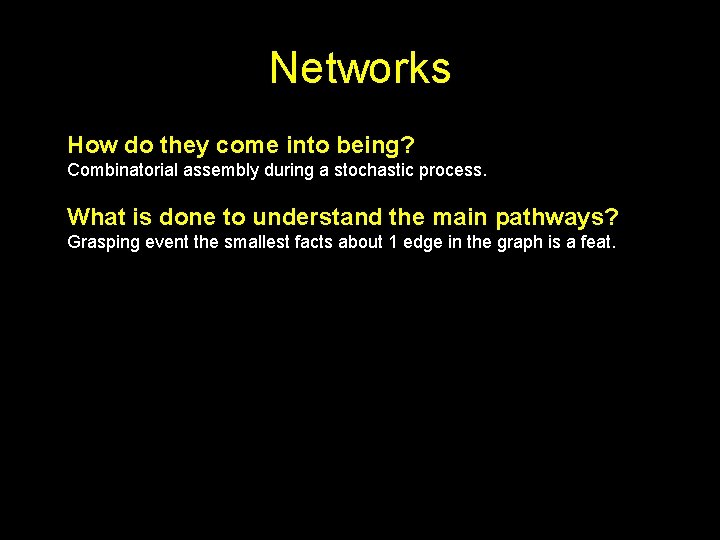 Networks

How do they come into being?
Combinatorial assembly during a stochastic process.

What is done to understand the main pathways?
Grasping event the smallest facts about 1 edge in the graph is a feat.